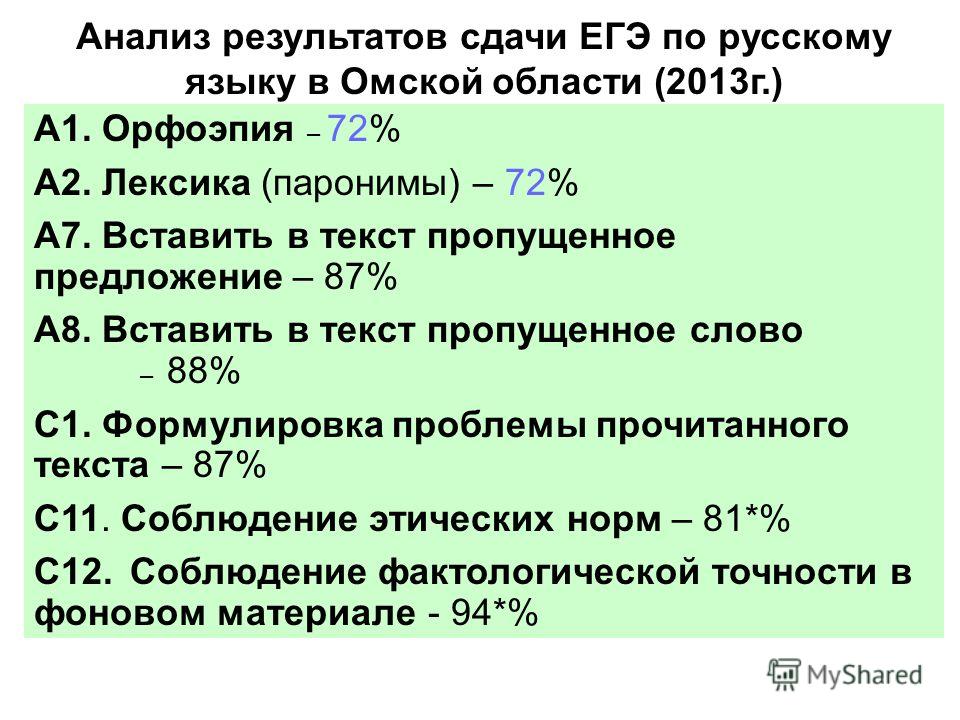 Анализ результатов сдачи ЕГЭ по русскому языку в Омской области (2013г.)

А1. Орфоэпия – 72%

А2. Лексика (паронимы) – 72%

А7. Вставить в текст пропущенное предложение – 87%

А8. Вставить в текст пропущенное слово – 88%

С1. Формулировка проблемы прочитанного текста – 87%

С11. Соблюдение этических норм – 81*%

С12. Соблюдение фактологической точности в фоновом материале - 94*%

MyShared